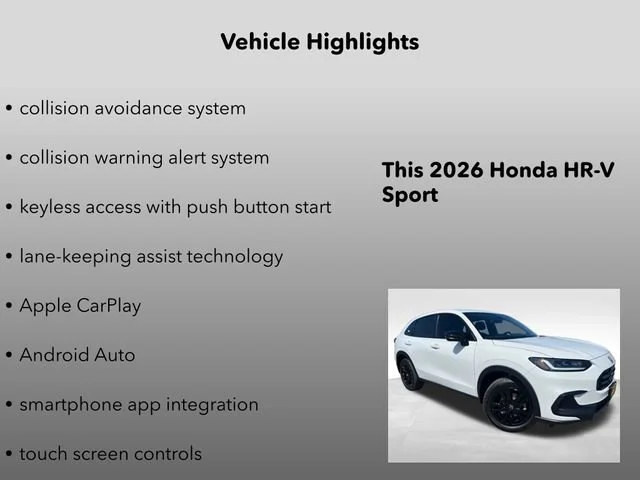 Vehicle Highlights

• collision avoidance system

• collision warning alert system

• keyless access with push button start

• lane-keeping assist technology

• Apple CarPlay

• Android Auto

• smartphone app integration

• touch screen controls

This 2026 Honda HR-V Sport